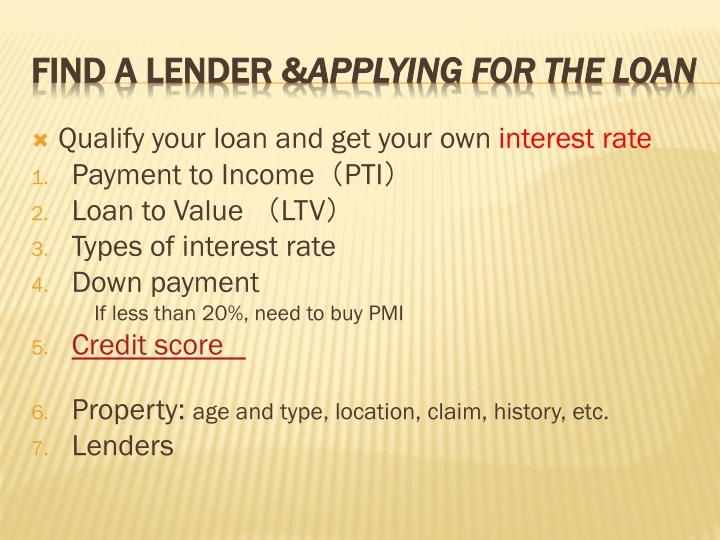 FIND A LENDER &APPLYING FOR THE LOAN

Qualify your loan and get your own interest rate

1. Payment to Income（PTI）
2. Loan to Value （LTV）
3. Types of interest rate
4. Down payment
If less than 20%, need to buy PMI
5. Credit score

6. Property: age and type, location, claim, history, etc.
7. Lenders